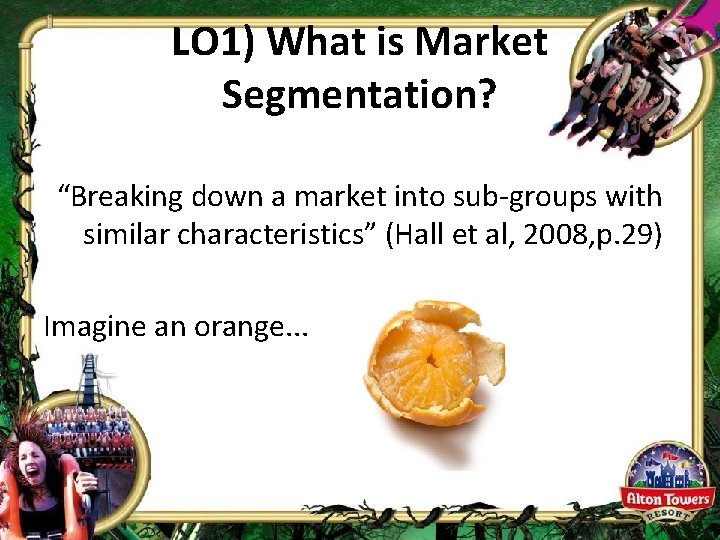 LO1) What is Market Segmentation?

“Breaking down a market into sub-groups with similar characteristics” (Hall et al, 2008,p.29)

Imagine an orange...

Alton Towers
RESORT